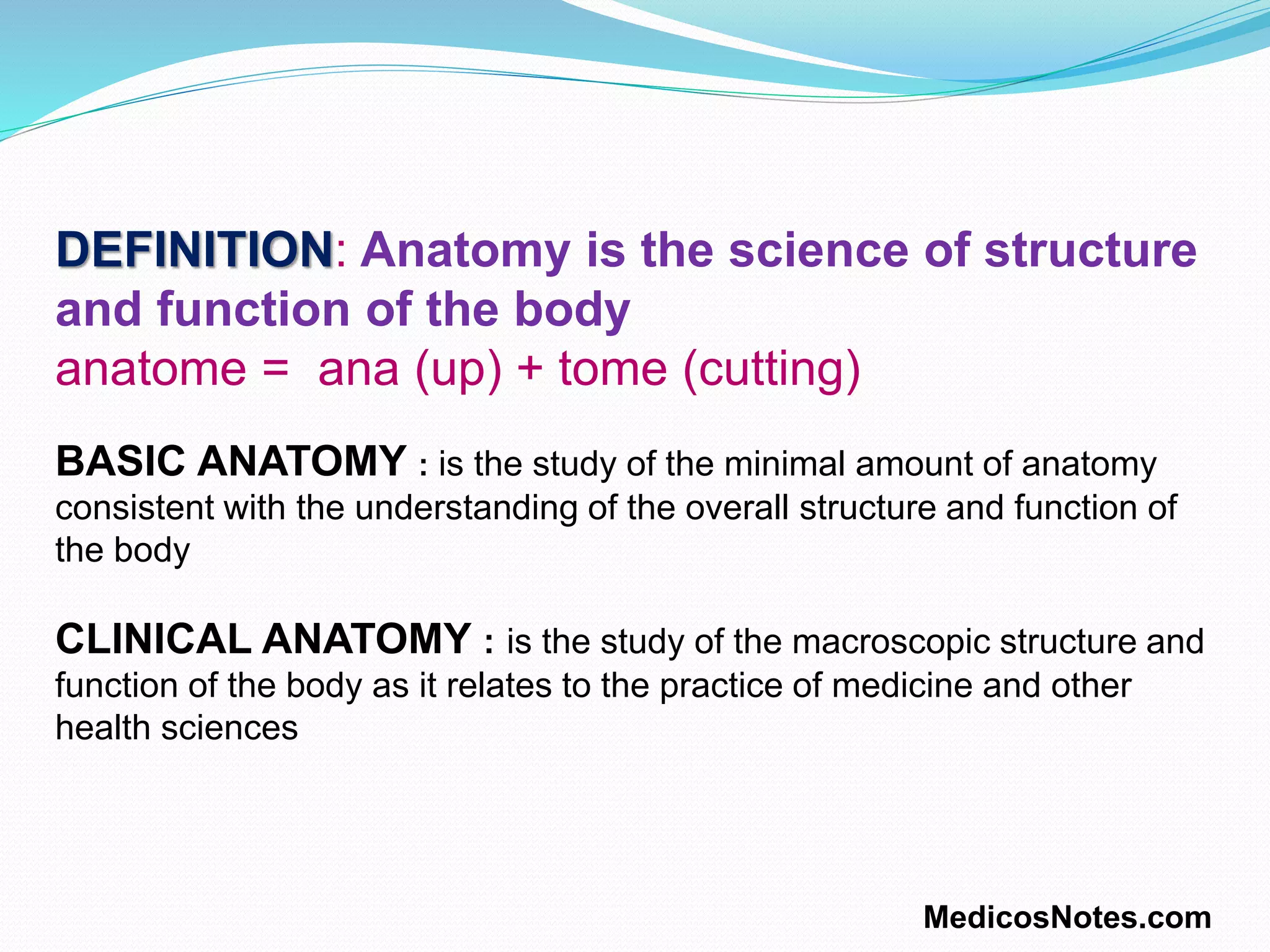 DEFINITION: Anatomy is the science of structure and function of the body
anatome = ana (up) + tome (cutting)

BASIC ANATOMY : is the study of the minimal amount of anatomy consistent with the understanding of the overall structure and function of the body

CLINICAL ANATOMY : is the study of the macroscopic structure and function of the body as it relates to the practice of medicine and other health sciences

MedicosNotes.com